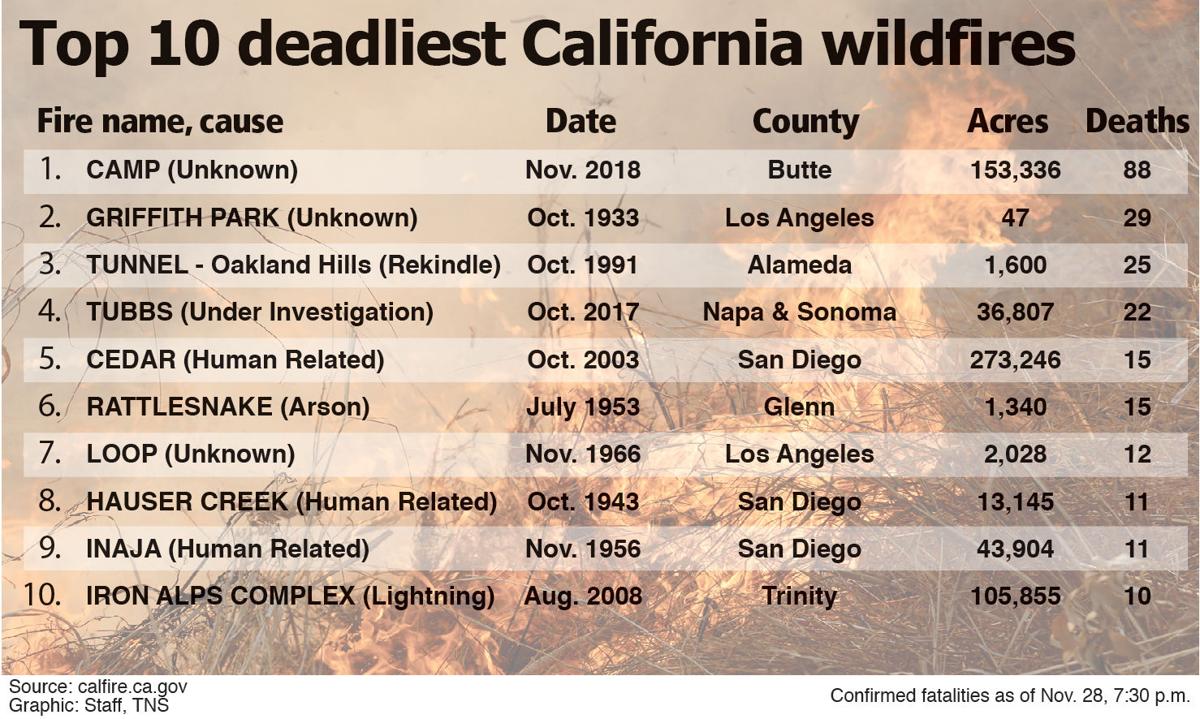 Top 10 deadliest California wildfires

| Fire name, cause | Date | County | Acres | Deaths |
|---|---|---|---|---|
| 1. CAMP (Unknown) | Nov. 2018 | Butte | 153,336 | 88 |
| 2. GRIFFITH PARK (Unknown) | Oct. 1933 | Los Angeles | 47 | 29 |
| 3. TUNNEL - Oakland Hills (Rekindle) | Oct. 1991 | Alameda | 1,600 | 25 |
| 4. TUBBS (Under Investigation) | Oct. 2017 | Napa & Sonoma | 36,807 | 22 |
| 5. CEDAR (Human Related) | Oct. 2003 | San Diego | 273,246 | 15 |
| 6. RATTLESNAKE (Arson) | July 1953 | Glenn | 1,340 | 15 |
| 7. LOOP (Unknown) | Nov. 1966 | Los Angeles | 2,028 | 12 |
| 8. HAUSER CREEK (Human Related) | Oct. 1943 | San Diego | 13,145 | 11 |
| 9. INAJA (Human Related) | Nov. 1956 | San Diego | 43,904 | 11 |
| 10. IRON ALPS COMPLEX (Lightning) | Aug. 2008 | Trinity | 105,855 | 10 |

Source: calfire.ca.gov
Graphic: Staff, TNS

Confirmed fatalities as of Nov. 28, 7:30 p.m.